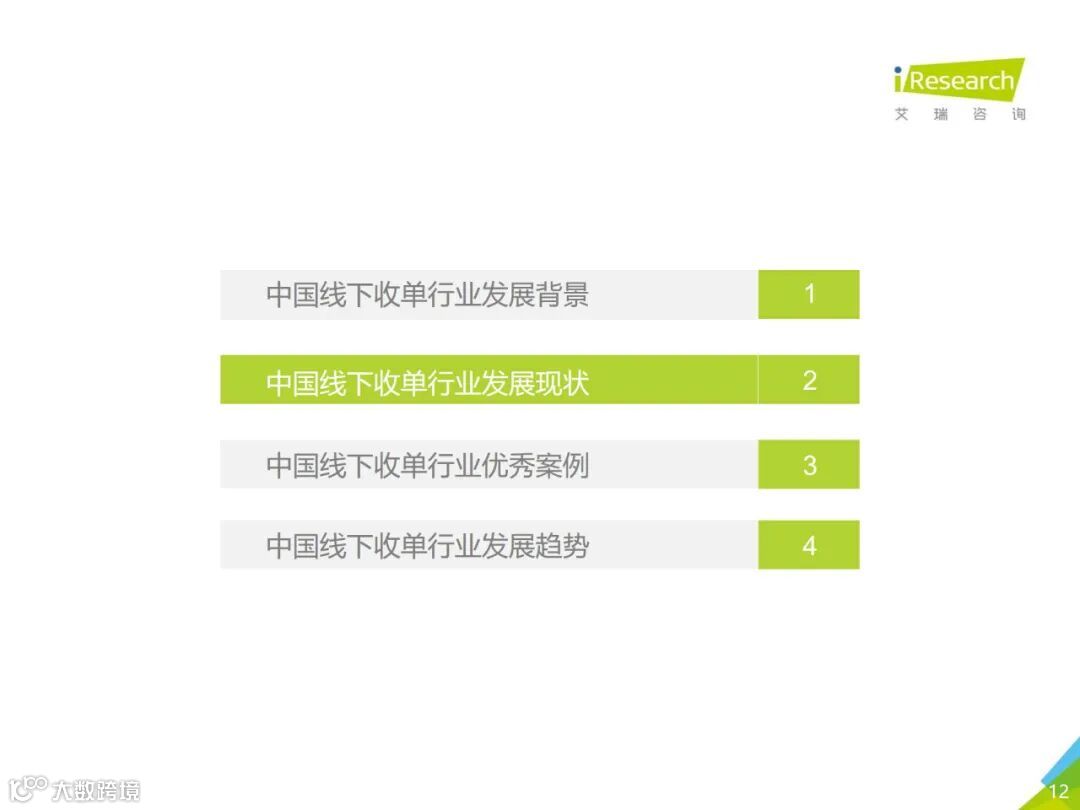 iResearch
艾 瑞 咨 询

中国线下收单行业发展背景 1

中国线下收单行业发展现状 2

中国线下收单行业优秀案例 3

中国线下收单行业发展趋势 4

大数跨境

12